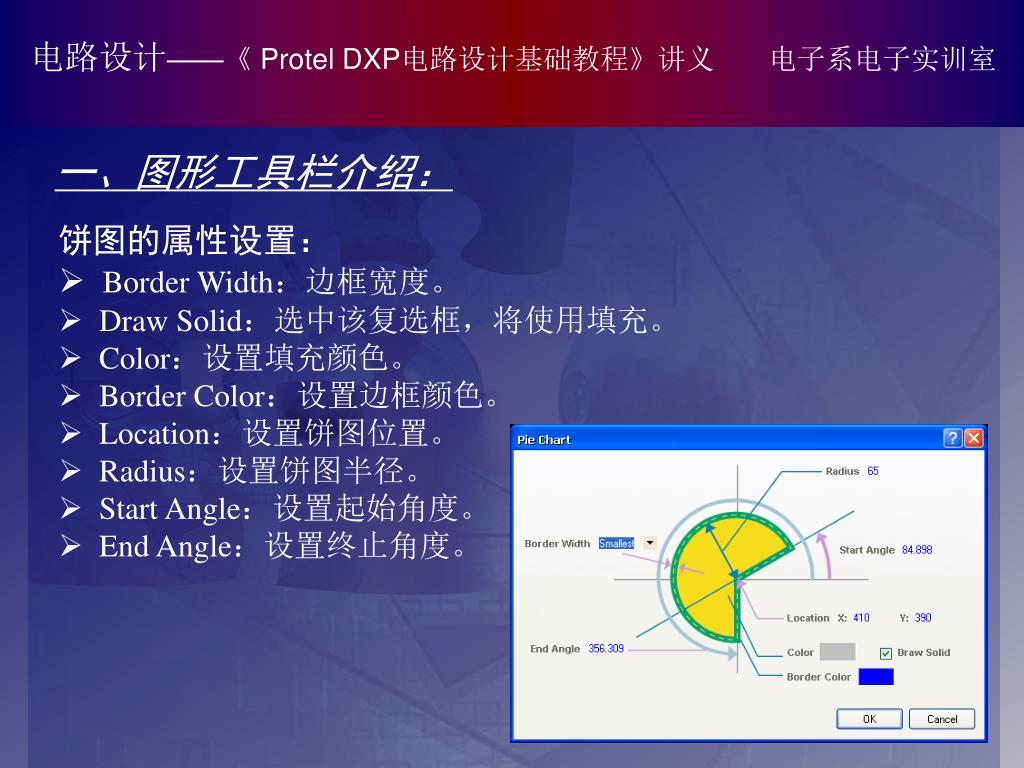 电路设计——《 Protel DXP电路设计基础教程》讲义　　电子系电子实训室

一、图形工具栏介绍：

饼图的属性设置：
➢ Border Width：边框宽度。
➢ Draw Solid：选中该复选框，将使用填充。
➢ Color：设置填充颜色。
➢ Border Color：设置边框颜色。
➢ Location：设置饼图位置。
➢ Radius：设置饼图半径。
➢ Start Angle：设置起始角度。
➢ End Angle：设置终止角度。

Pie Chart
Radius 65
Border Width Smallest
Start Angle 84.898
Location X: 410 Y: 390
End Angle 356.309
Color
Draw Solid
Border Color
OK
Cancel